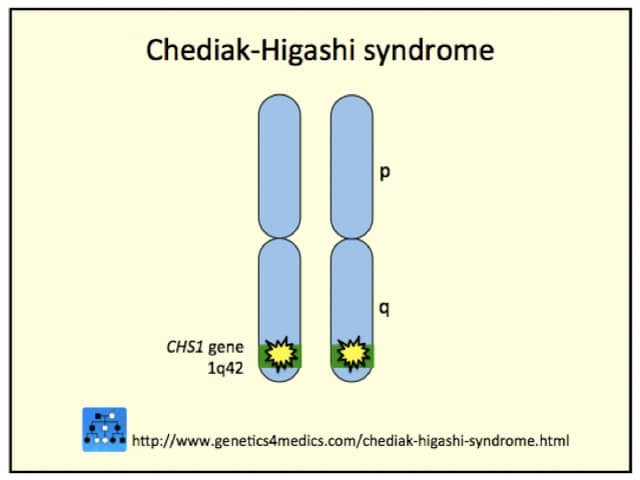 Chediak-Higashi syndrome

p

q

CHS1 gene
1q42

http://www.genetics4medics.com/chediak-higashi-syndrome.html